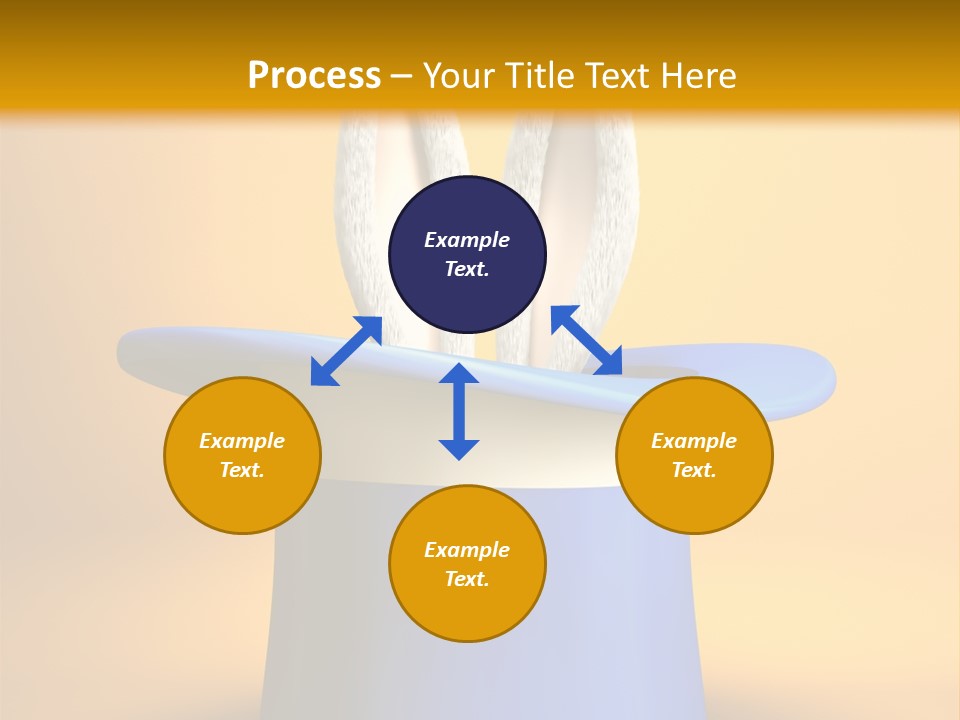 Process – Your Title Text Here

Example Text.

Example Text.

Example Text.

Example Text.